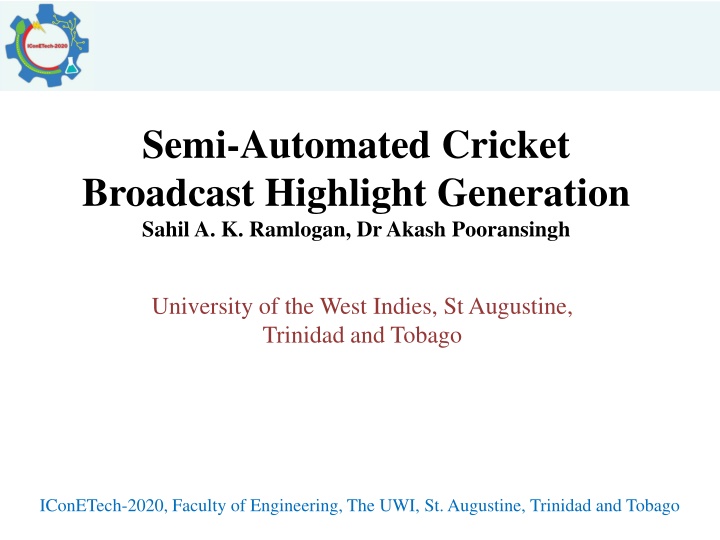 IConETech-2020

Semi-Automated Cricket Broadcast Highlight Generation
Sahil A. K. Ramlogan, Dr Akash Pooransingh

University of the West Indies, St Augustine, Trinidad and Tobago

IConETech-2020, Faculty of Engineering, The UWI, St. Augustine, Trinidad and Tobago